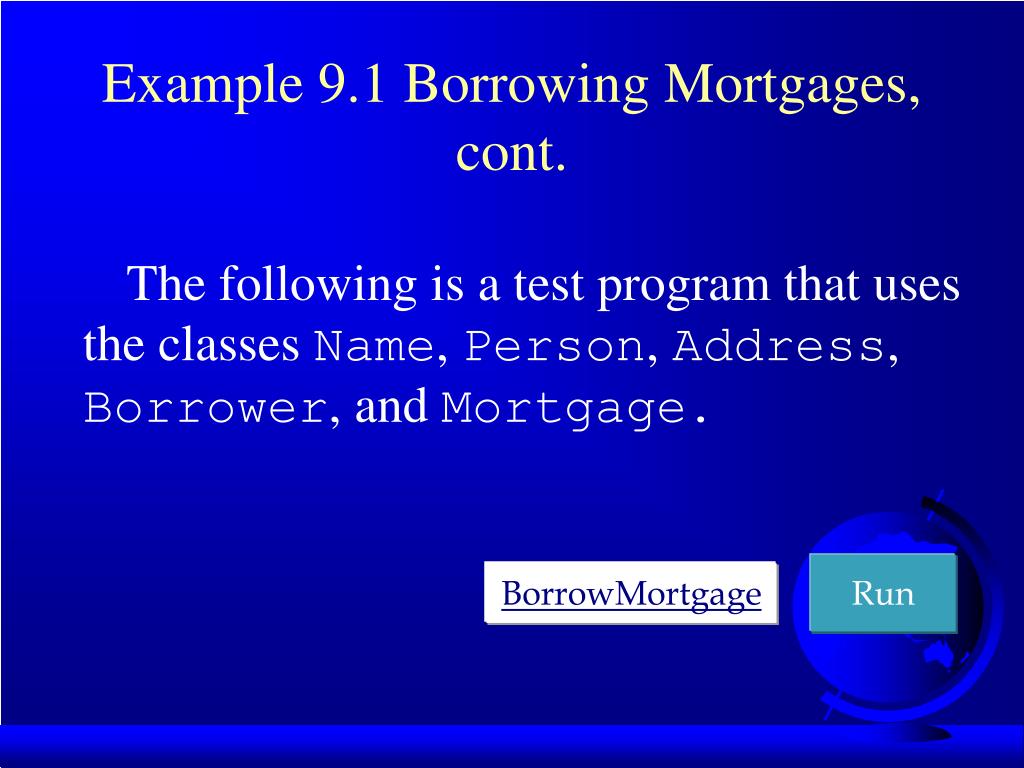 Example 9.1 Borrowing Mortgages, cont.

The following is a test program that uses the classes Name, Person, Address, Borrower, and Mortgage.

BorrowMortgage

Run